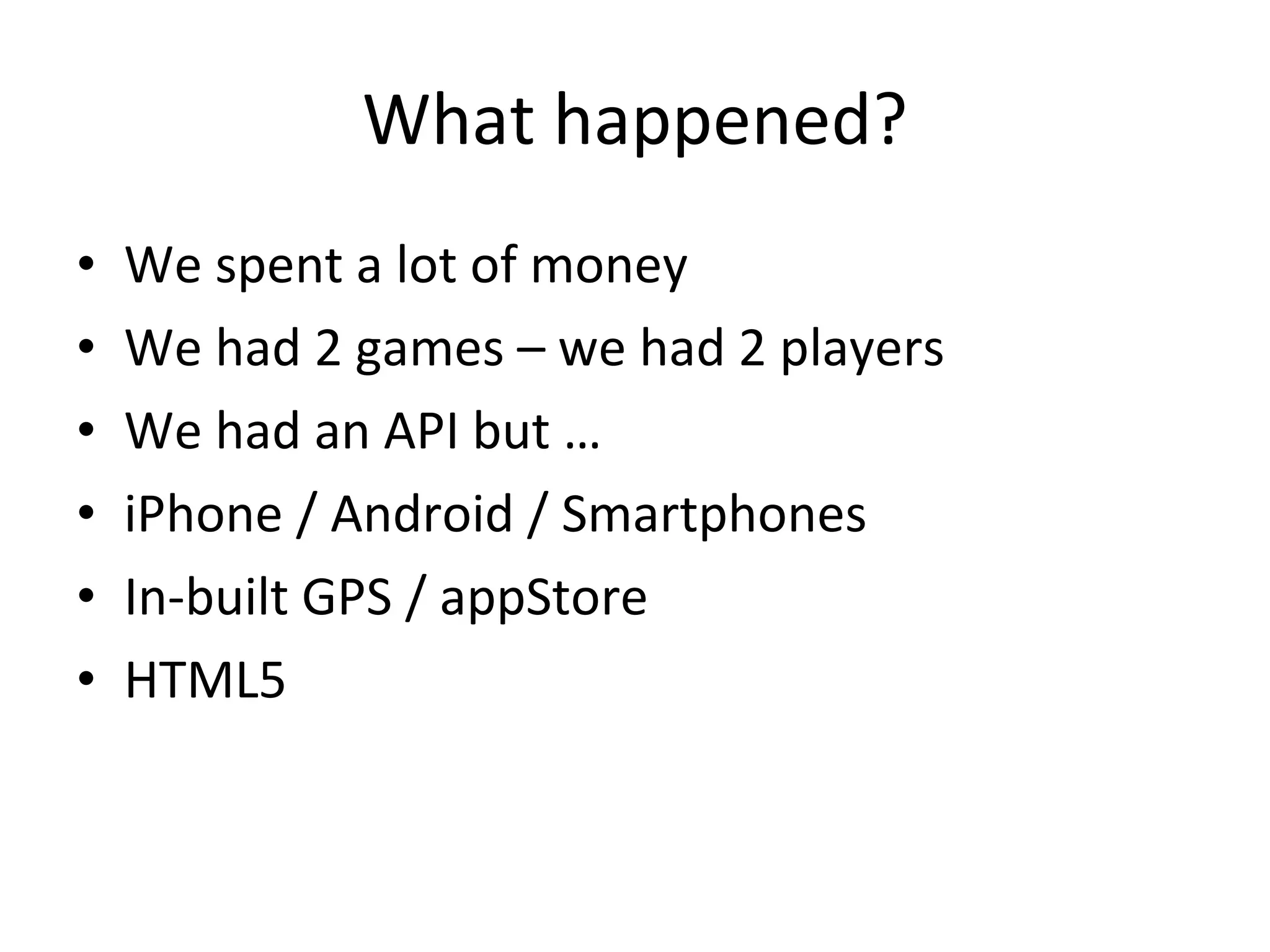 What happened?

• We spent a lot of money
• We had 2 games – we had 2 players
• We had an API but …
• iPhone / Android / Smartphones
• In-built GPS / appStore
• HTML5